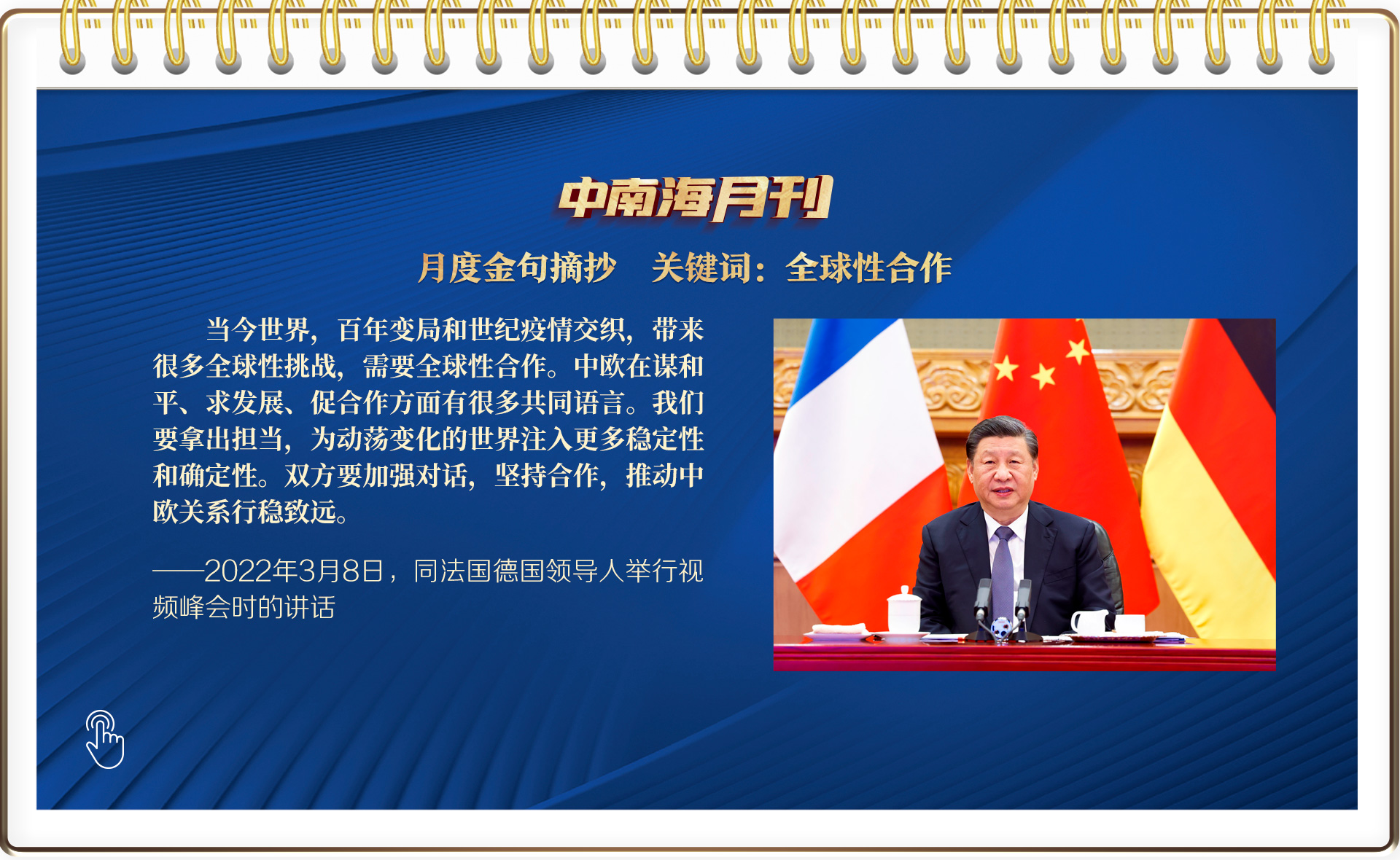 中南海月刊

月度金句摘抄　关键词：全球性合作

当今世界，百年变局和世纪疫情交织，带来很多全球性挑战，需要全球性合作。中欧在谋和平、求发展、促合作方面有很多共同语言。我们要拿出担当，为动荡变化的世界注入更多稳定性和确定性。双方要加强对话，坚持合作，推动中欧关系行稳致远。

——2022年3月8日，同法国德国领导人举行视频峰会时的讲话